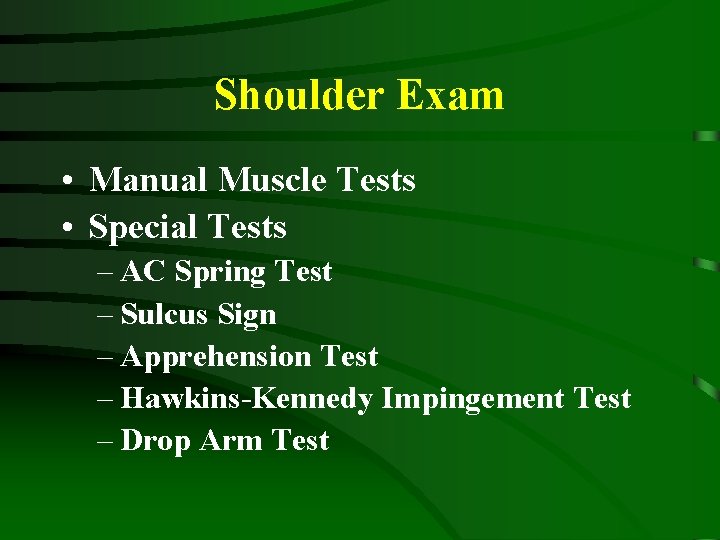 Shoulder Exam

• Manual Muscle Tests
• Special Tests
– AC Spring Test
– Sulcus Sign
– Apprehension Test
– Hawkins-Kennedy Impingement Test
– Drop Arm Test